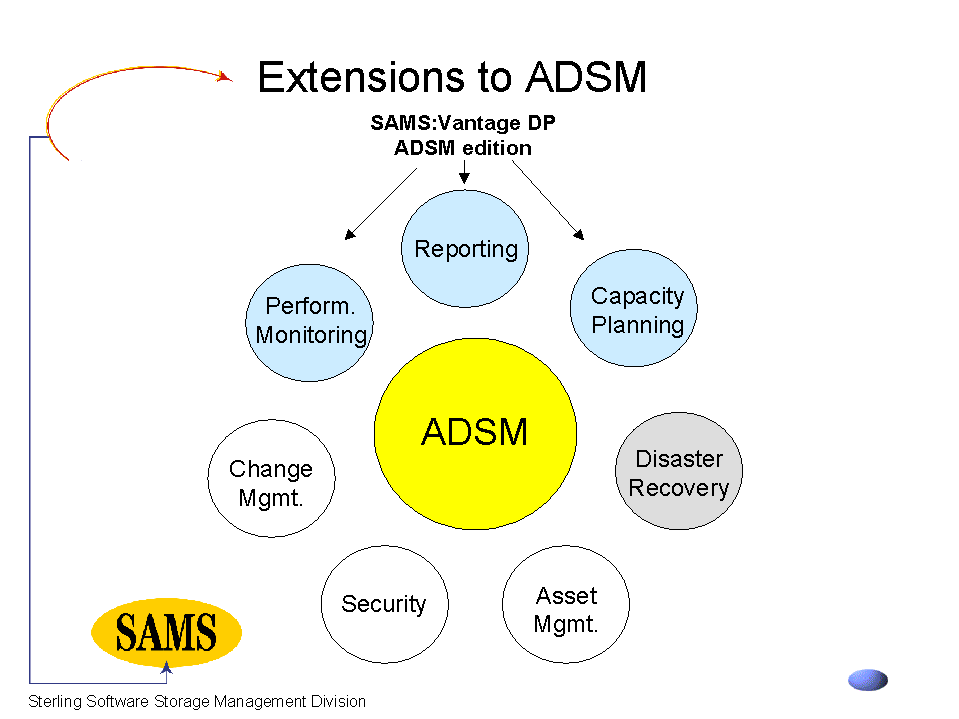 Extensions to ADSM

SAMS:Vantage DP
ADSM edition

Reporting

Perform.
Monitoring

Capacity
Planning

ADSM

Change
Mgmt.

Disaster
Recovery

Security

Asset
Mgmt.

SAMS

Sterling Software Storage Management Division